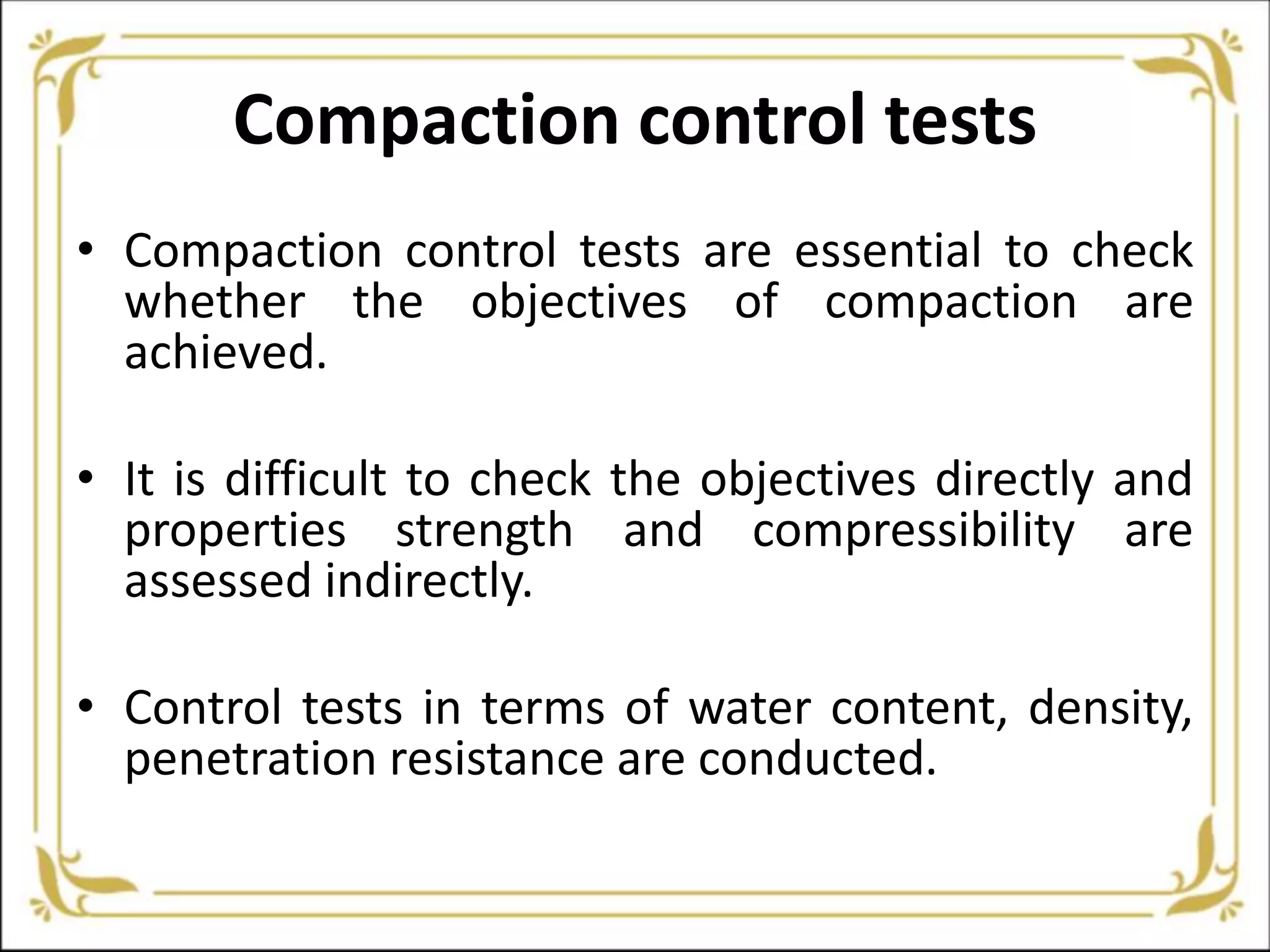 Compaction control tests

• Compaction control tests are essential to check whether the objectives of compaction are achieved.

• It is difficult to check the objectives directly and properties strength and compressibility are assessed indirectly.

• Control tests in terms of water content, density, penetration resistance are conducted.